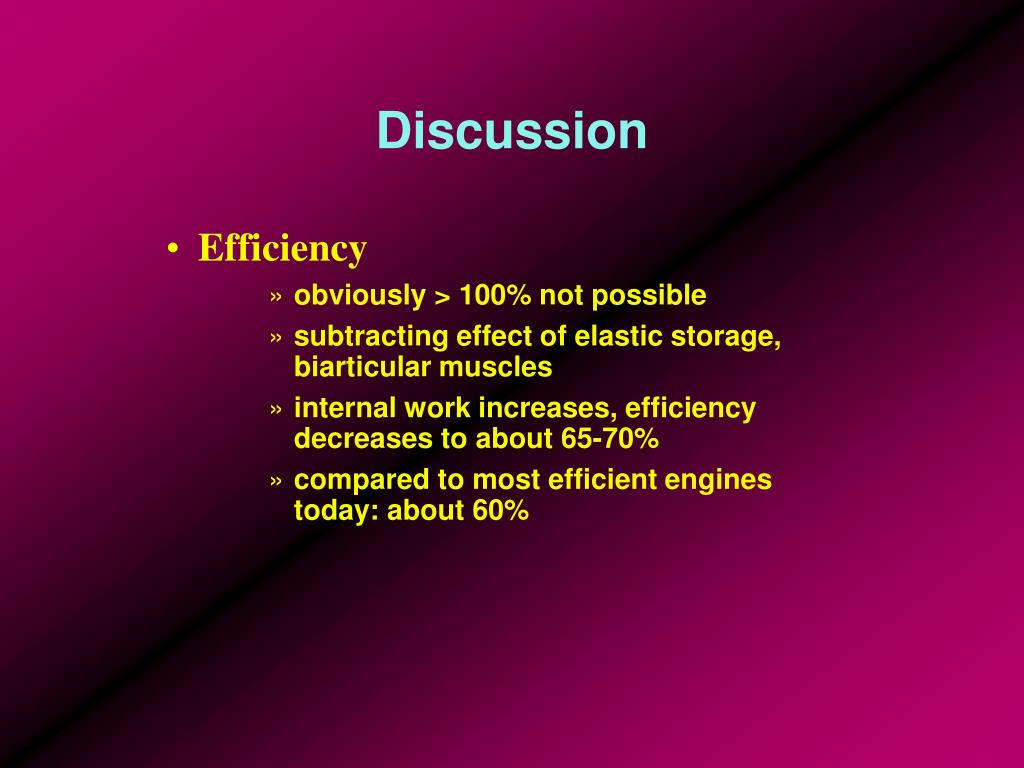 Discussion

• Efficiency
» obviously > 100% not possible
» subtracting effect of elastic storage, biarticular muscles
» internal work increases, efficiency decreases to about 65-70%
» compared to most efficient engines today: about 60%